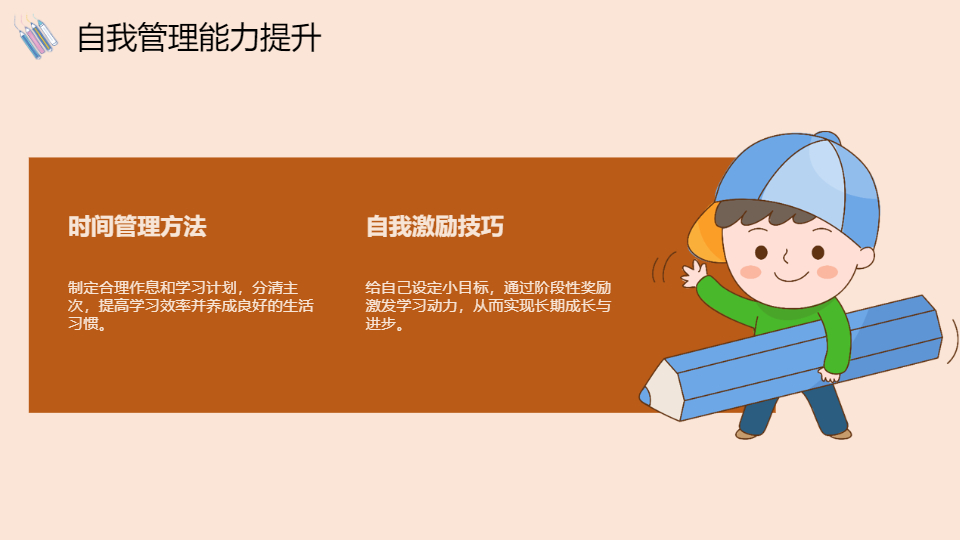 自我管理能力提升

时间管理方法

制定合理作息和学习计划，分清主次，提高学习效率并养成良好的生活习惯。

自我激励技巧

给自己设定小目标，通过阶段性奖励激发学习动力，从而实现长期成长与进步。